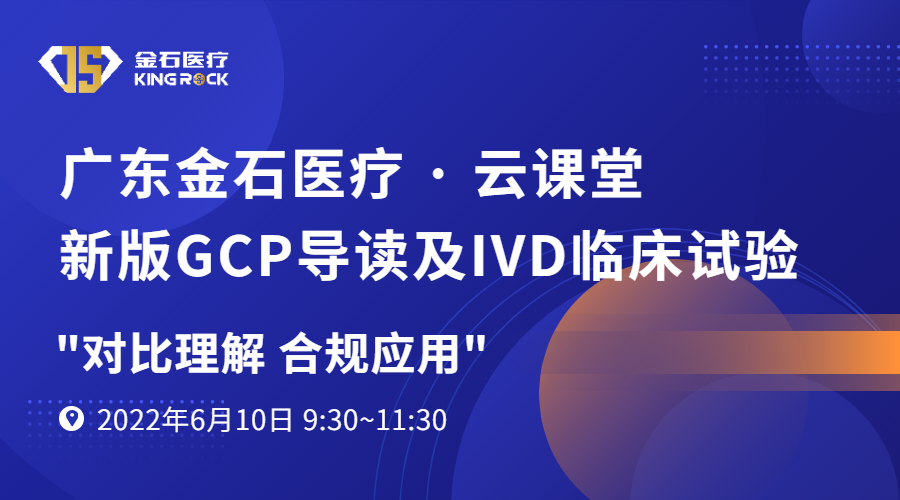 JS 金石医疗 KING ROCK

广东金石医疗 · 云课堂
新版GCP导读及IVD临床试验

"对比理解 合规应用"

2022年6月10日 9:30~11:30